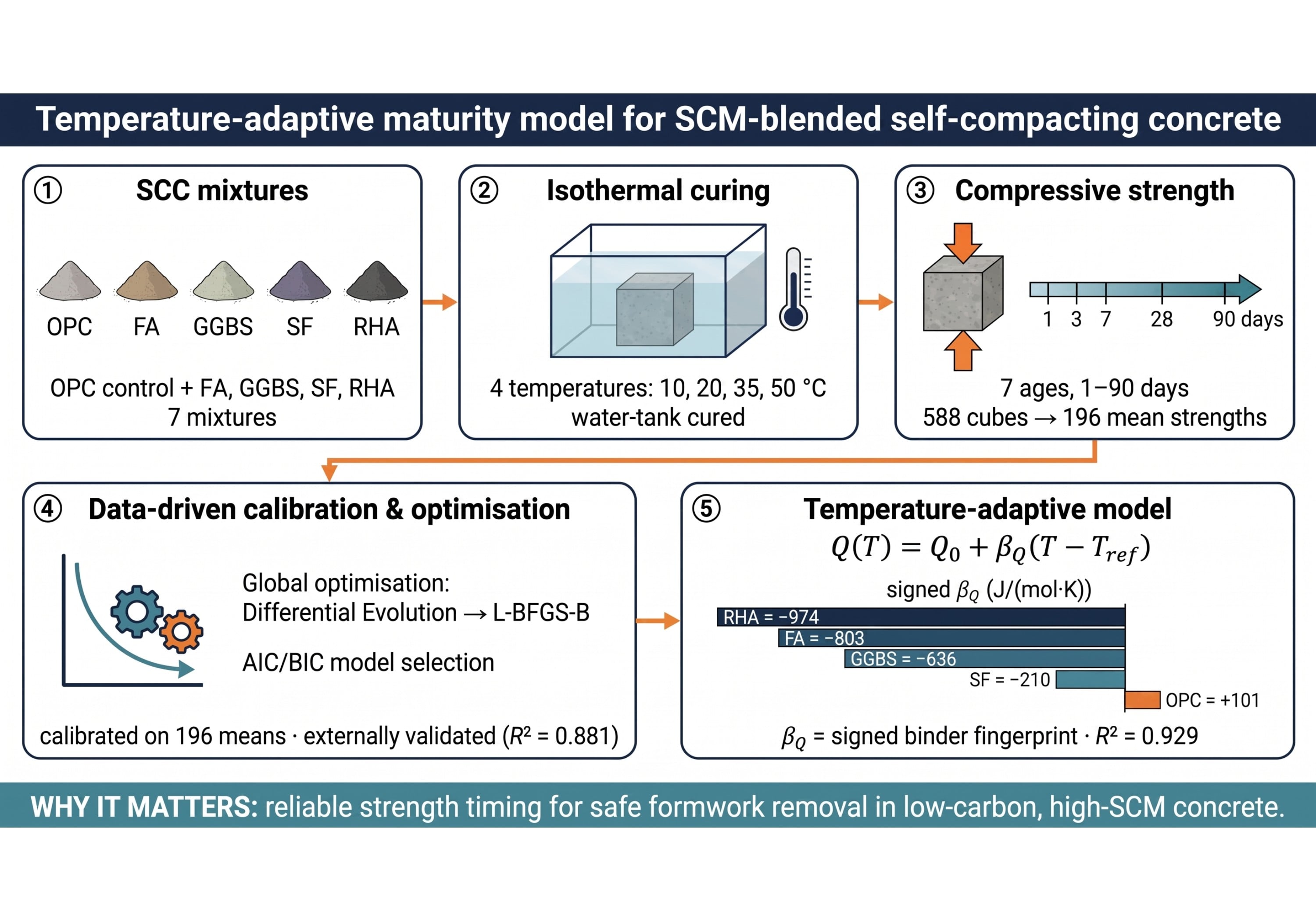 Temperature-adaptive maturity model for SCM-blended self-compacting concrete

① SCC mixtures

OPC FA GGBS SF RHA

OPC control + FA, GGBS, SF, RHA
7 mixtures

② Isothermal curing

4 temperatures: 10, 20, 35, 50 °C
water-tank cured

③ Compressive strength

1 3 7 28 90 days

7 ages, 1–90 days
588 cubes → 196 mean strengths

④ Data-driven calibration & optimisation

Global optimisation:
Differential Evolution → L-BFGS-B

AIC/BIC model selection

calibrated on 196 means · externally validated ($R^2$ = 0.881)

⑤ Temperature-adaptive model

$Q(T) = Q_0 + \beta_Q(T - T_{ref})$

signed $\beta_Q$ (J/(mol·K))

RHA = −974
FA = −803
GGBS = −636
SF = −210
OPC = +101

$\beta_Q$ = signed binder fingerprint · $R^2$ = 0.929

WHY IT MATTERS: reliable strength timing for safe formwork removal in low-carbon, high-SCM concrete.